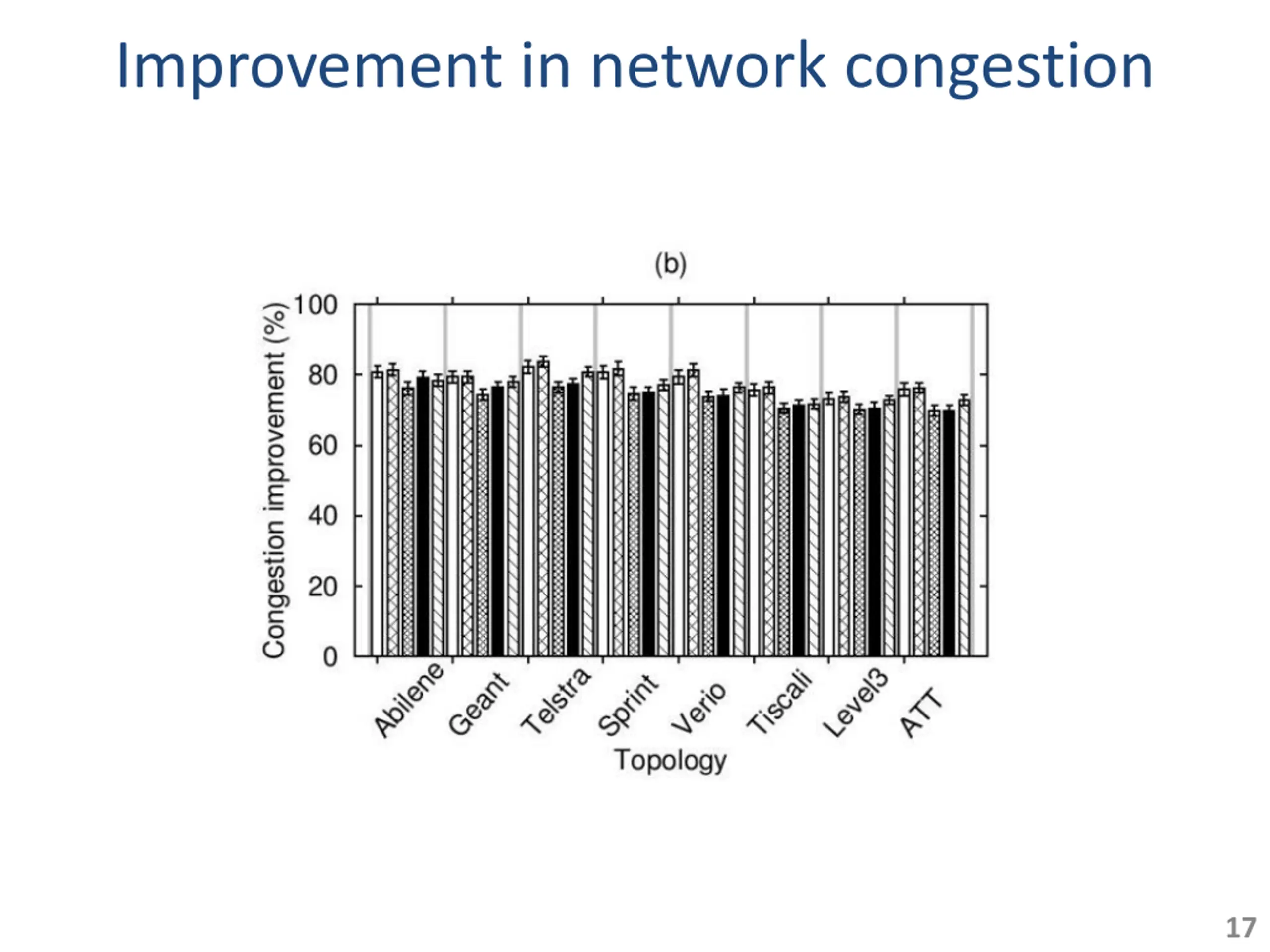 Improvement in network congestion

(b)

Congestion improvement (%)

100
80
60
40
20
0

Abilene
Geant
Telstra
Sprint
Verio
Tiscali
Level3
ATT

Topology

17